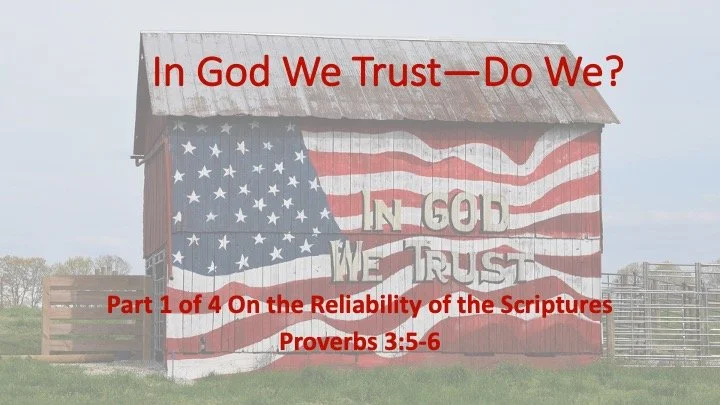 In God We Trust—Do We?

IN GOD
WE TRUST

Part 1 of 4 On the Reliability of the Scriptures
Proverbs 3:5-6